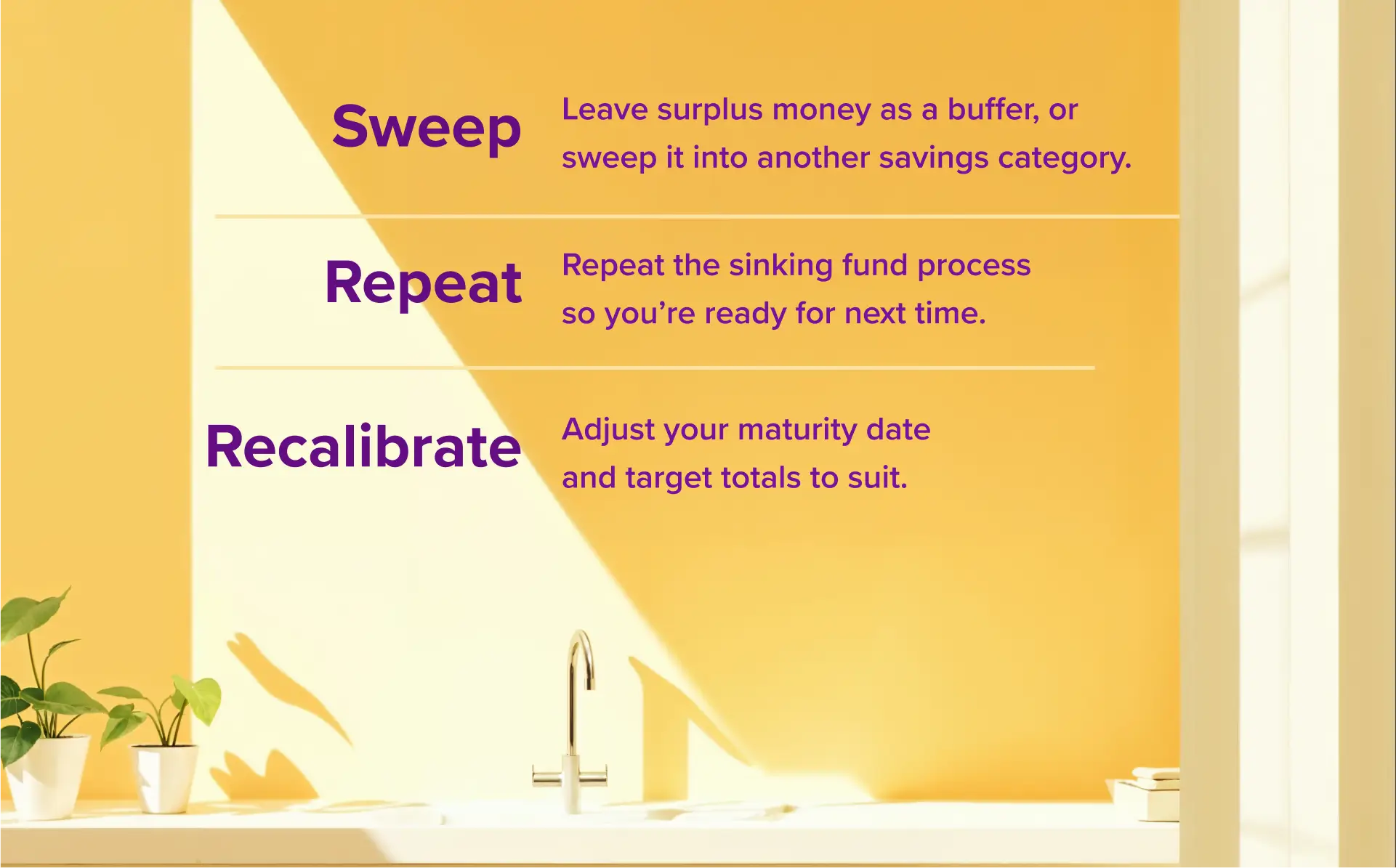 Sweep

Leave surplus money as a buffer, or sweep it into another savings category.

Repeat

Repeat the sinking fund process so you’re ready for next time.

Recalibrate

Adjust your maturity date and target totals to suit.